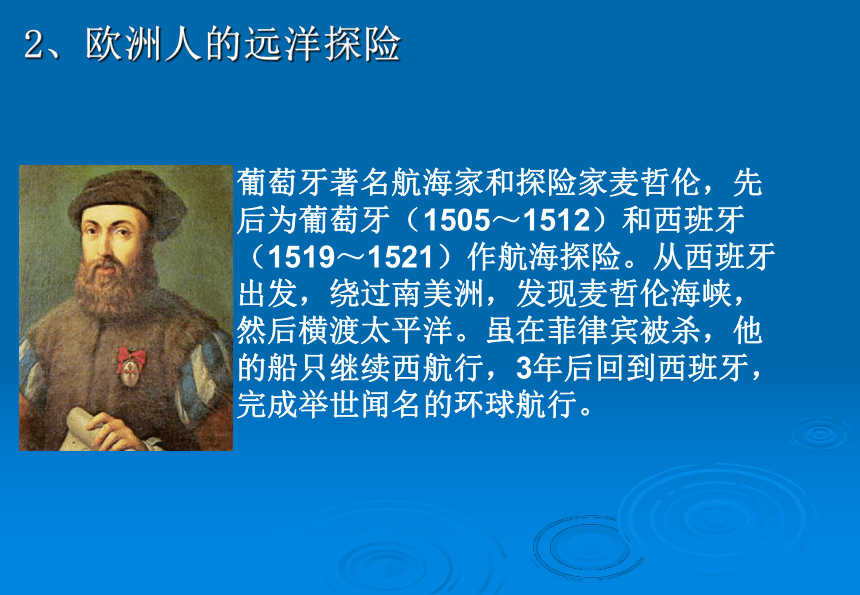 2、欧洲人的远洋探险

葡萄牙著名航海家和探险家麦哲伦，先后为葡萄牙（1505～1512）和西班牙（1519～1521）作航海探险。从西班牙出发，绕过南美洲，发现麦哲伦海峡，然后横渡太平洋。虽在菲律宾被杀，他的船只继续西航行，3年后回到西班牙，完成举世闻名的环球航行。